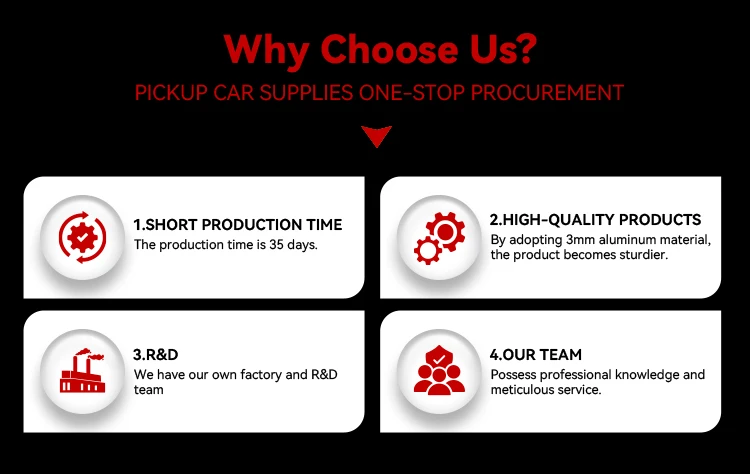 Why Choose Us?

PICKUP CAR SUPPLIES ONE-STOP PROCUREMENT

1.SHORT PRODUCTION TIME
The production time is 35 days.

2.HIGH-QUALITY PRODUCTS
By adopting 3mm aluminum material, the product becomes sturdier.

3.R&D
We have our own factory and R&D team

4.OUR TEAM
Possess professional knowledge and meticulous service.